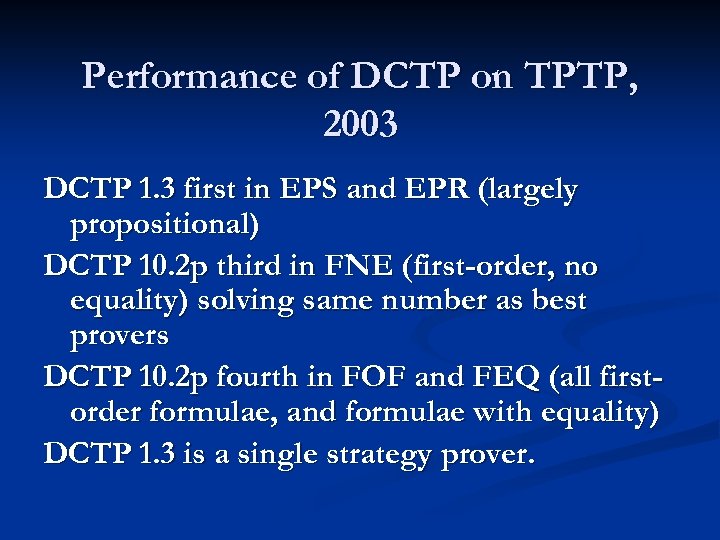 Performance of DCTP on TPTP, 2003

DCTP 1.3 first in EPS and EPR (largely propositional)

DCTP 10.2p third in FNE (first-order, no equality) solving same number as best provers

DCTP 10.2p fourth in FOF and FEQ (all first-order formulae, and formulae with equality)

DCTP 1.3 is a single strategy prover.